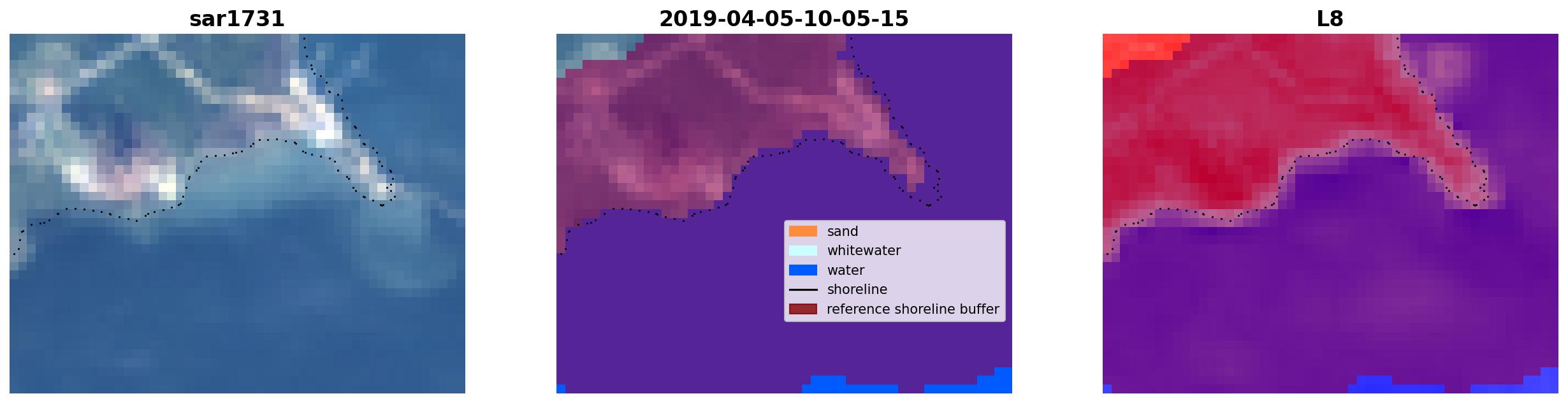 sar1731

2019-04-05-10-05-15

sand
whitewater
water
shoreline
reference shoreline buffer

L8